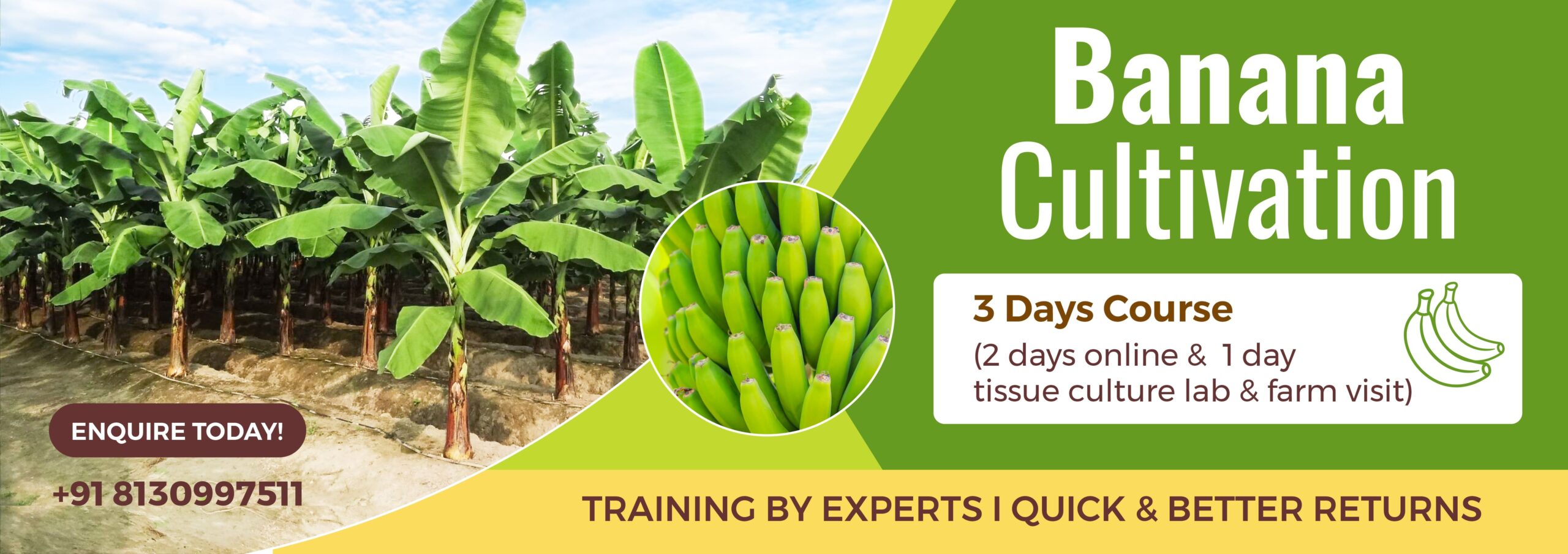 Banana Cultivation

3 Days Course
(2 days online & 1 day tissue culture lab & farm visit)

ENQUIRE TODAY!

+91 8130997511

TRAINING BY EXPERTS I QUICK & BETTER RETURNS